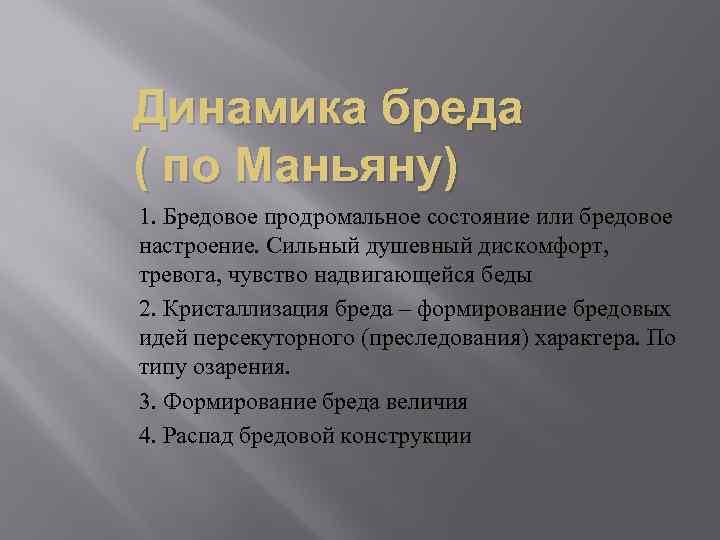 Динамика бреда ( по Маньяну)

1. Бредовое продромальное состояние или бредовое настроение. Сильный душевный дискомфорт, тревога, чувство надвигающейся беды

2. Кристаллизация бреда – формирование бредовых идей персекуторного (преследования) характера. По типу озарения.

3. Формирование бреда величия

4. Распад бредовой конструкции